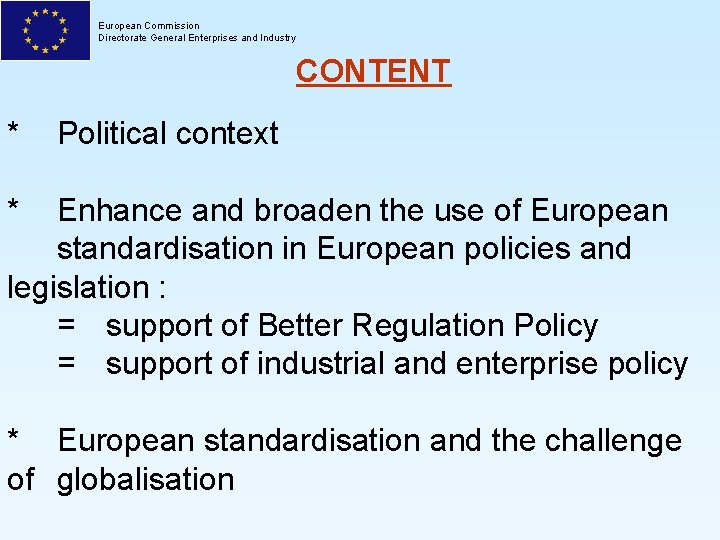 European Commission
Directorate General Enterprises and Industry

CONTENT

* Political context

* Enhance and broaden the use of European standardisation in European policies and legislation :
= support of Better Regulation Policy
= support of industrial and enterprise policy

* European standardisation and the challenge of globalisation